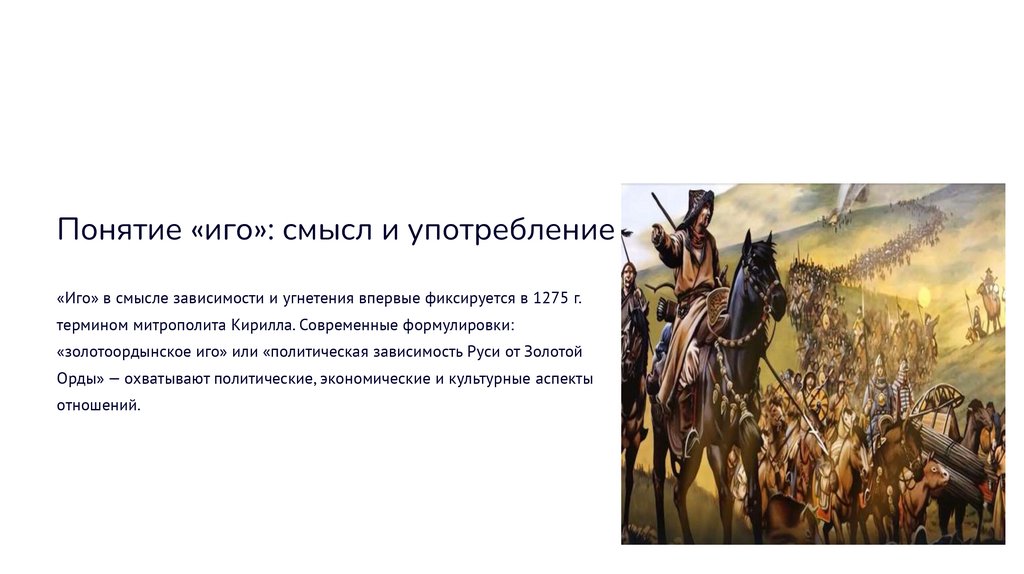 Понятие «иго»: смысл и употребление

«Иго» в смысле зависимости и угнетения впервые фиксируется в 1275 г. термином митрополита Кирилла. Современные формулировки: «золотоордынское иго» или «политическая зависимость Руси от Золотой Орды» — охватывают политические, экономические и культурные аспекты отношений.